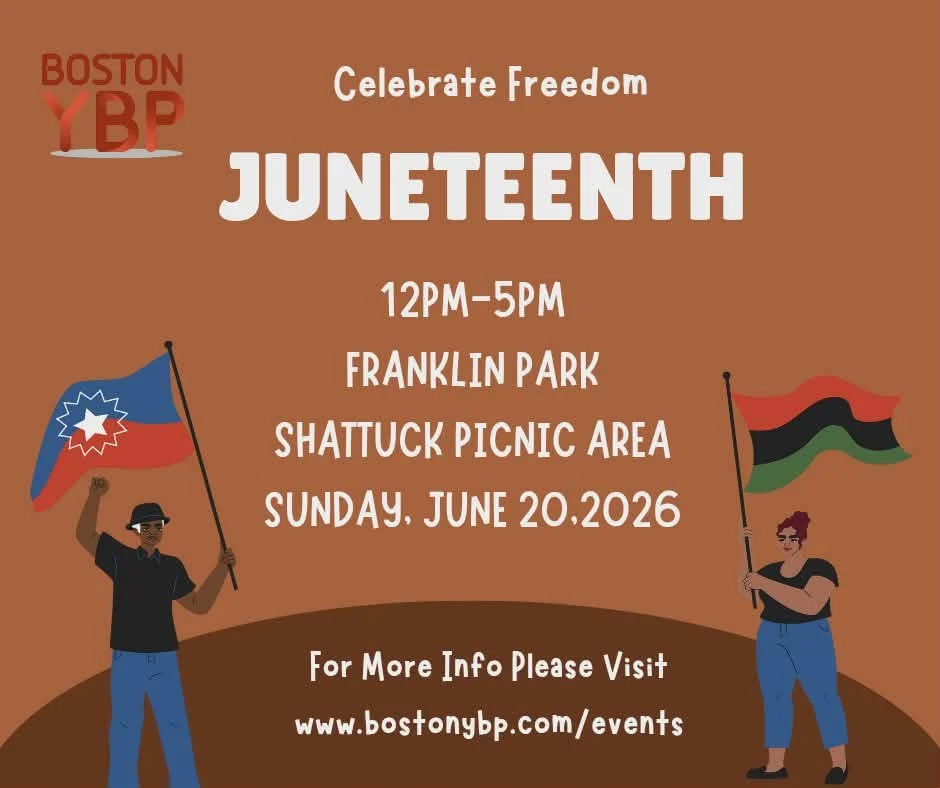 BOSTON YBP

Celebrate Freedom

JUNETEENTH

12PM-5PM
FRANKLIN PARK
SHATTUCK PICNIC AREA
SUNDAY, JUNE 20,2026

For More Info Please Visit
www.bostonybp.com/events